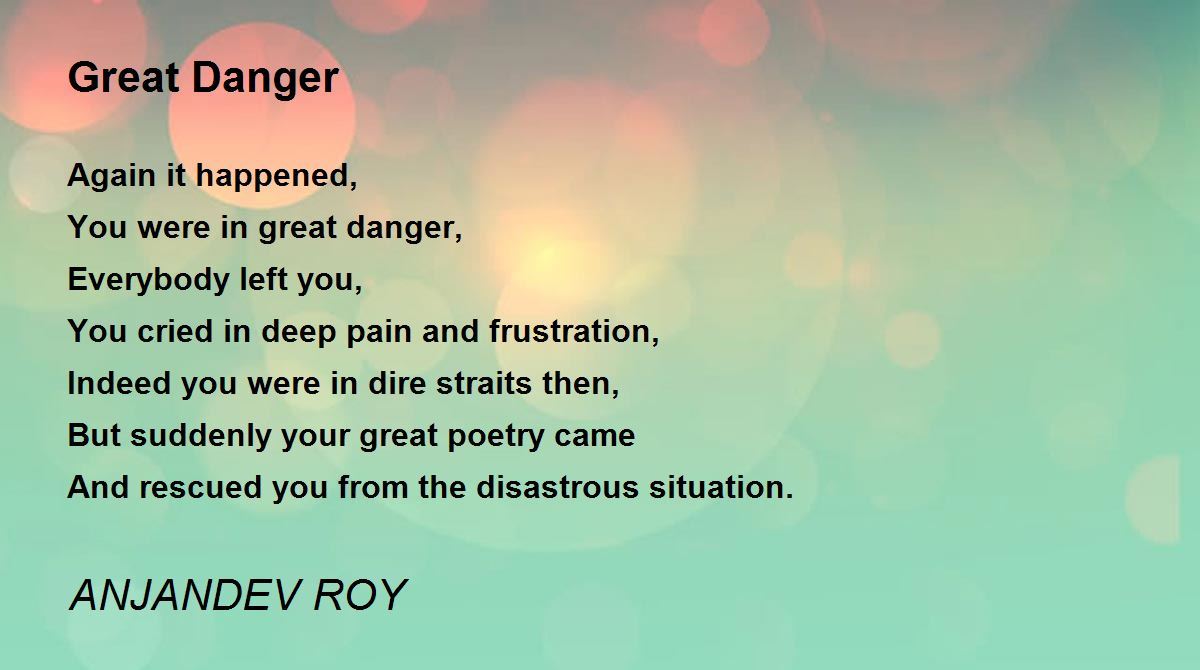 Great Danger

Again it happened,
You were in great danger,
Everybody left you,
You cried in deep pain and frustration,
Indeed you were in dire straits then,
But suddenly your great poetry came
And rescued you from the disastrous situation.

ANJANDEV ROY